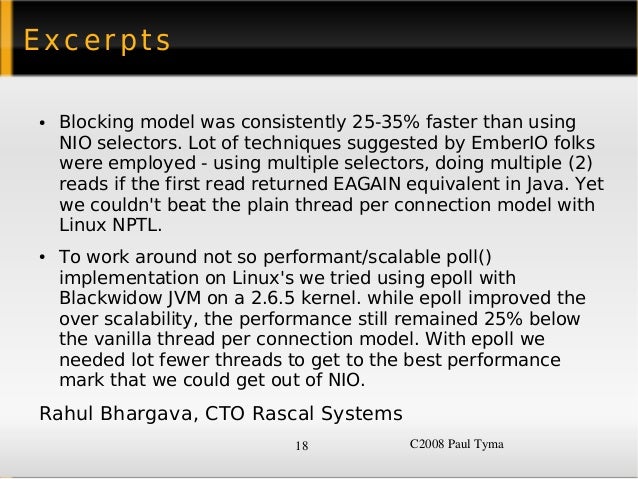 Excerpts

• Blocking model was consistently 25-35% faster than using NIO selectors. Lot of techniques suggested by EmberIO folks were employed - using multiple selectors, doing multiple (2) reads if the first read returned EAGAIN equivalent in Java. Yet we couldn't beat the plain thread per connection model with Linux NPTL.

• To work around not so performant/scalable poll() implementation on Linux's we tried using epoll with Blackwidow JVM on a 2.6.5 kernel. while epoll improved the over scalability, the performance still remained 25% below the vanilla thread per connection model. With epoll we needed lot fewer threads to get to the best performance mark that we could get out of NIO.

Rahul Bhargava, CTO Rascal Systems

18

C2008 Paul Tyma